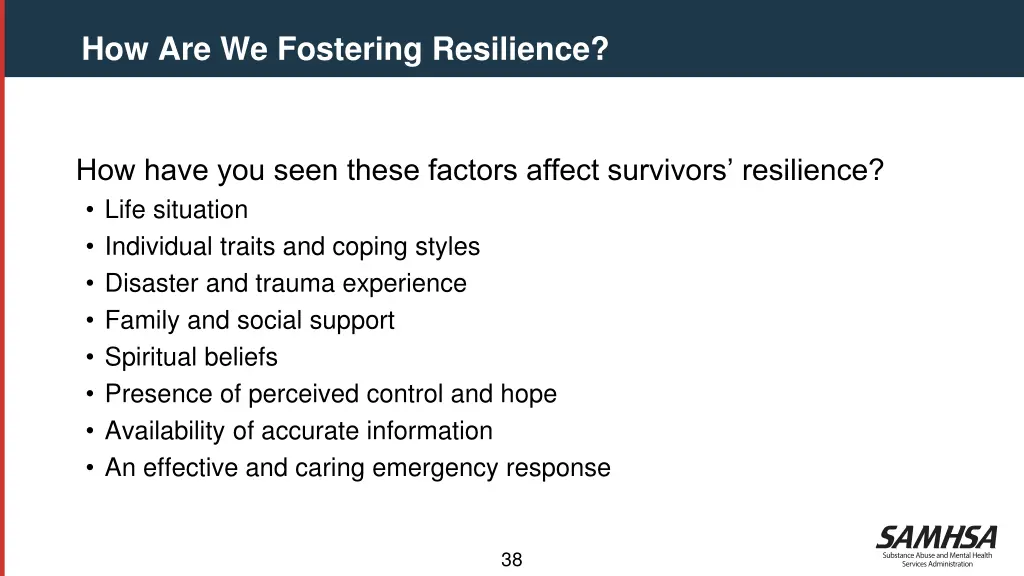 How Are We Fostering Resilience?

How have you seen these factors affect survivors’ resilience?

• Life situation
• Individual traits and coping styles
• Disaster and trauma experience
• Family and social support
• Spiritual beliefs
• Presence of perceived control and hope
• Availability of accurate information
• An effective and caring emergency response

38

SAMHSA
Substance Abuse and Mental Health Services Administration